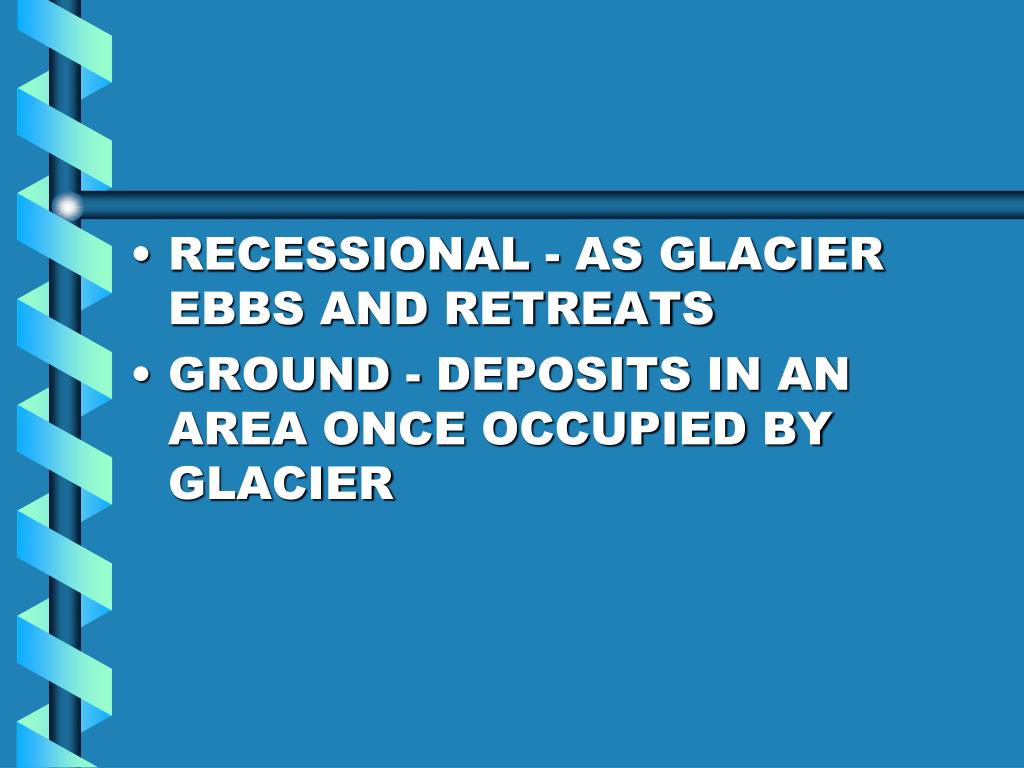 • RECESSIONAL - AS GLACIER EBBS AND RETREATS
• GROUND - DEPOSITS IN AN AREA ONCE OCCUPIED BY GLACIER